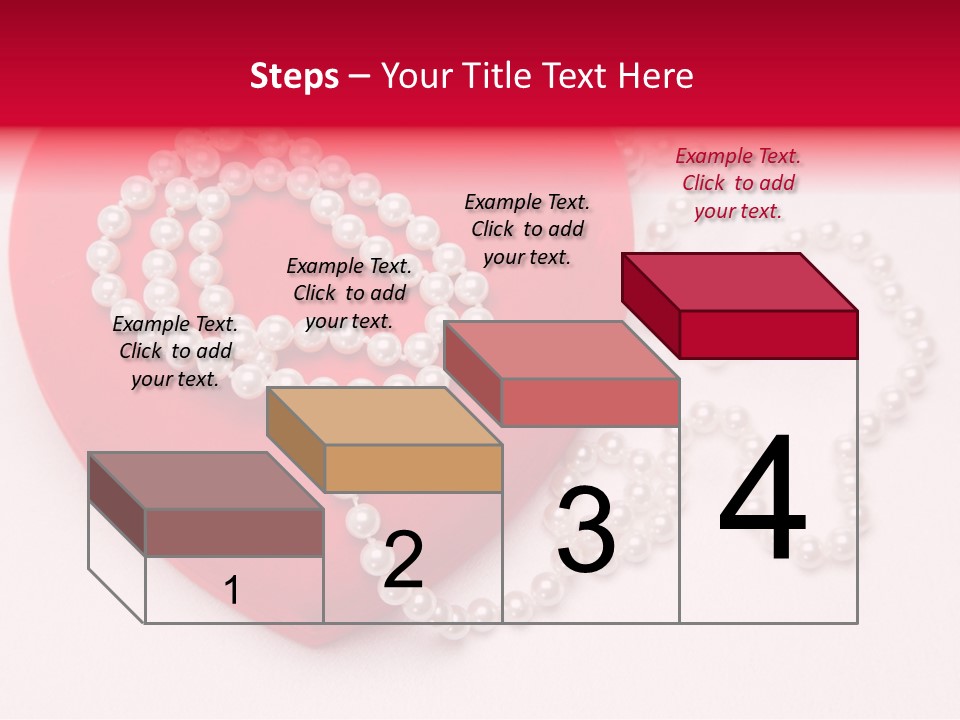 Steps – Your Title Text Here

Example Text. Click to add your text.

Example Text. Click to add your text.

Example Text. Click to add your text.

Example Text. Click to add your text.

1

2

3

4